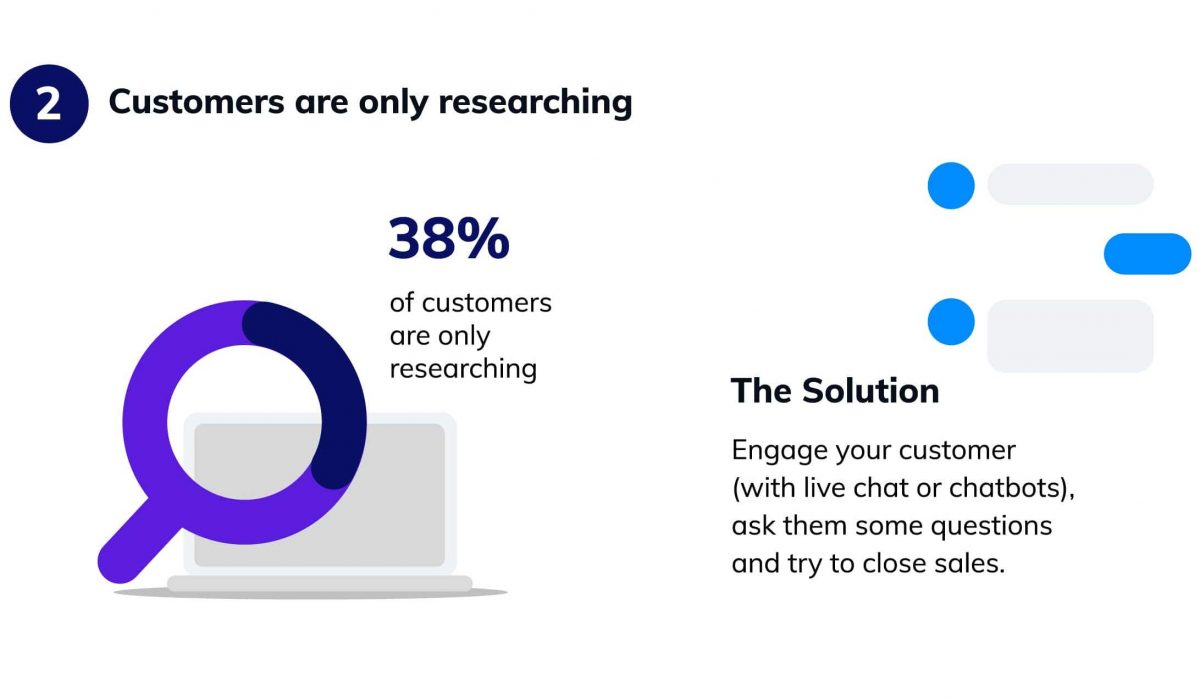 2 Customers are only researching

38%

of customers are only researching

The Solution

Engage your customer (with live chat or chatbots), ask them some questions and try to close sales.